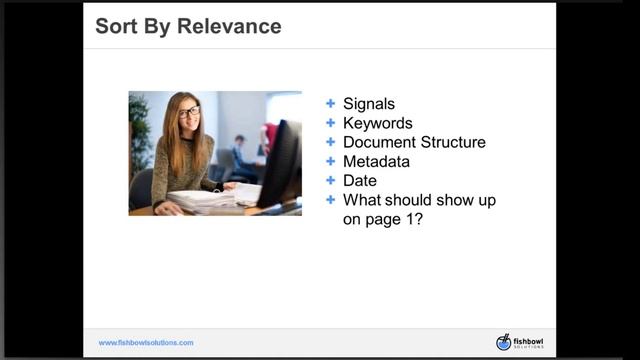 Sort By Relevance

+ Signals
+ Keywords
+ Document Structure
+ Metadata
+ Date
+ What should show up on page 1?

www.fishbowlsolutions.com

fishbowl SOLUTIONS